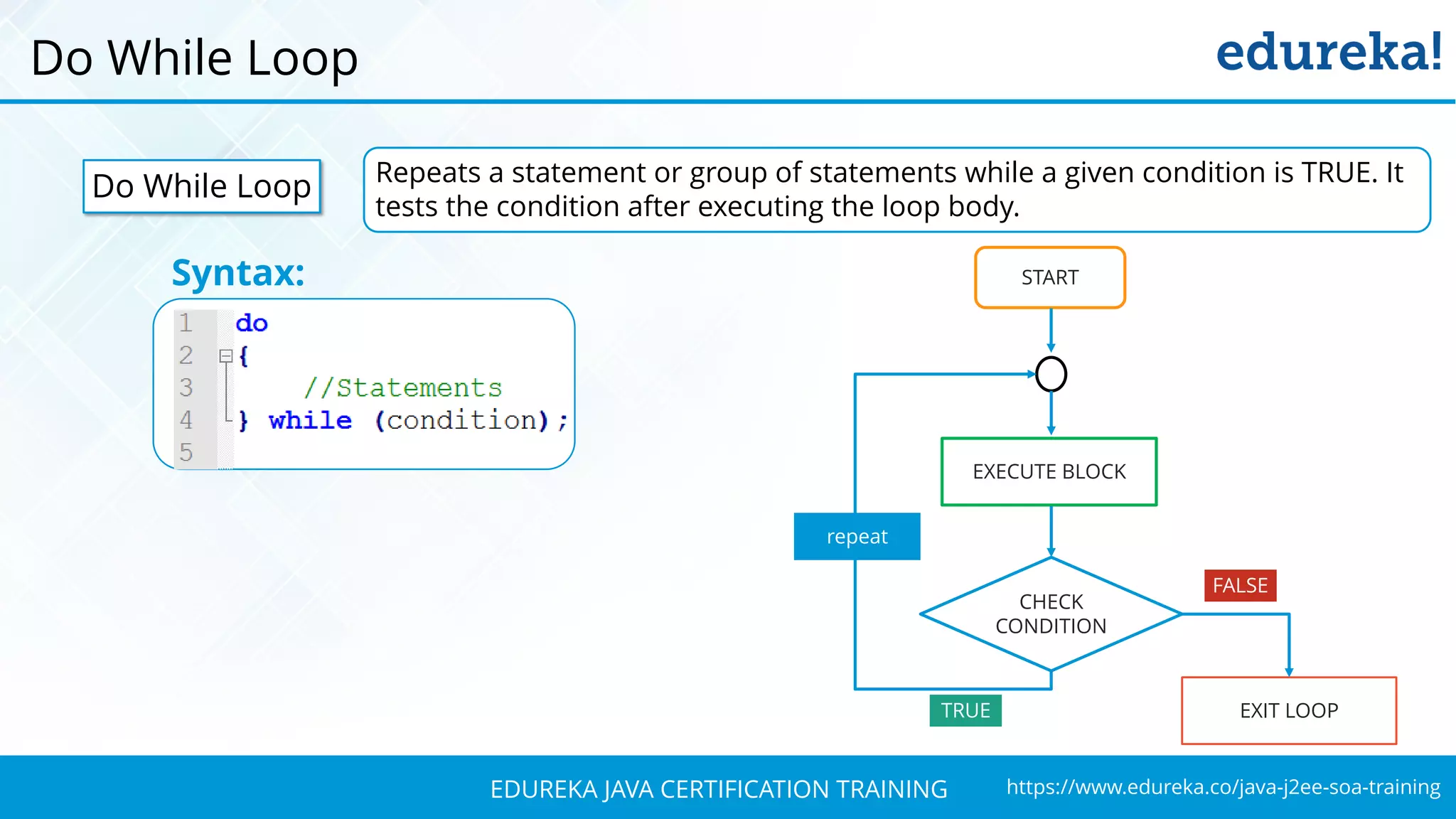 Do While Loop

edureka!

Do While Loop

Repeats a statement or group of statements while a given condition is TRUE. It tests the condition after executing the loop body.

Syntax:

1 do
2 {
3 //Statements
4 } while (condition);
5

START

EXECUTE BLOCK

repeat

CHECK CONDITION

FALSE

TRUE

EXIT LOOP

EDUREKA JAVA CERTIFICATION TRAINING

https://www.edureka.co/java-j2ee-soa-training